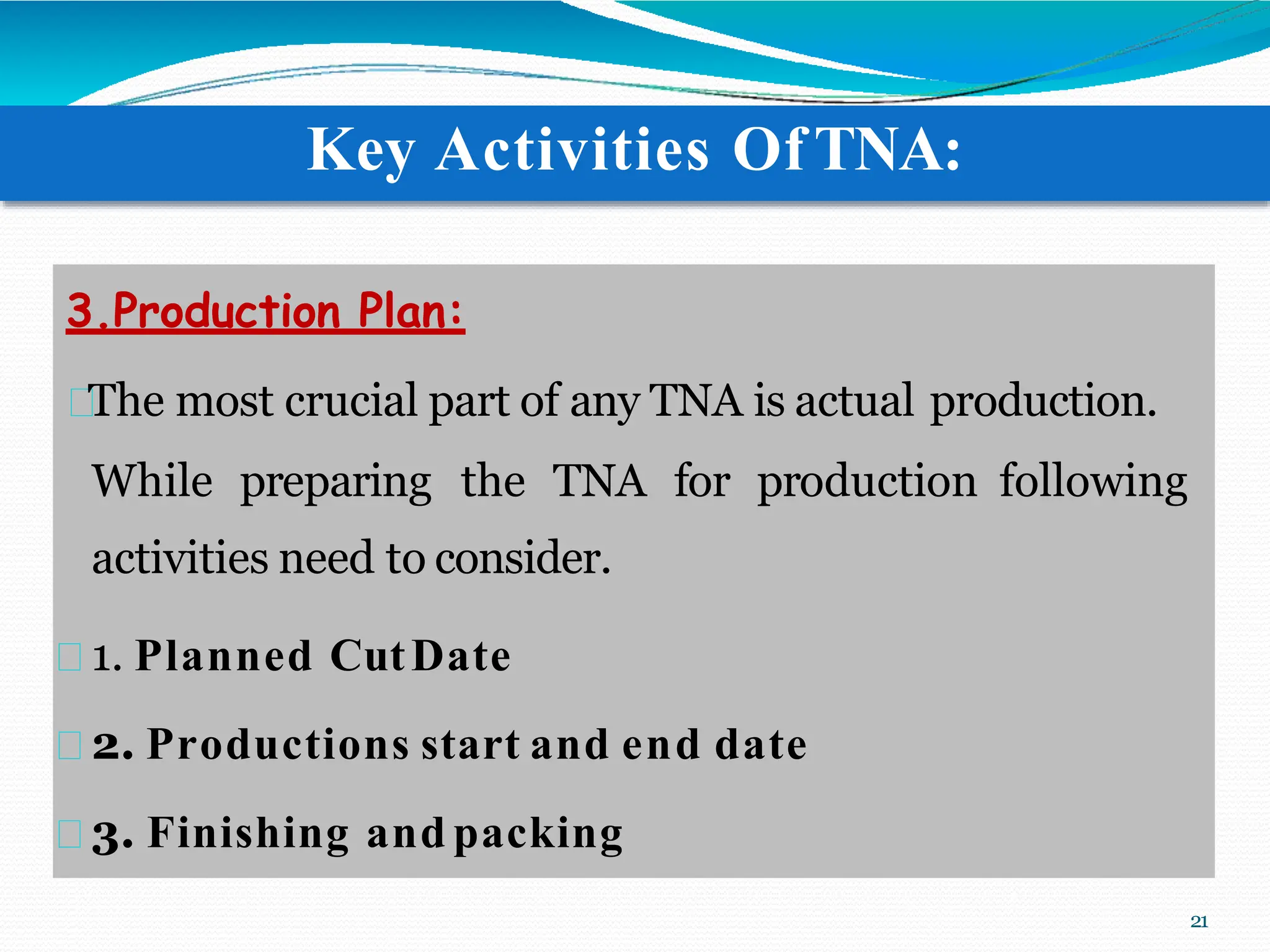 Key Activities Of TNA:

3.Production Plan:

The most crucial part of any TNA is actual production. While preparing the TNA for production following activities need to consider.

1. Planned Cut Date

2. Productions start and end date

3. Finishing and packing

21